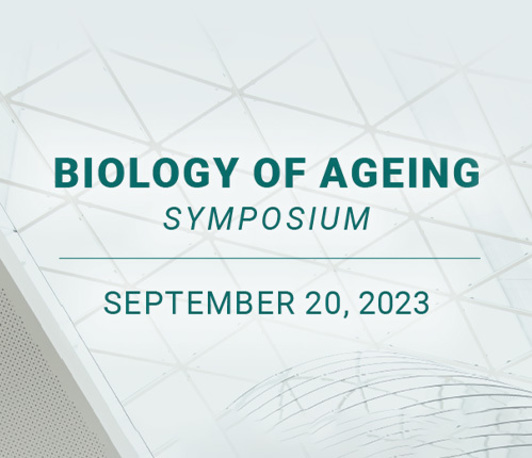 BIOLOGY OF AGEING
SYMPOSIUM

SEPTEMBER 20, 2023